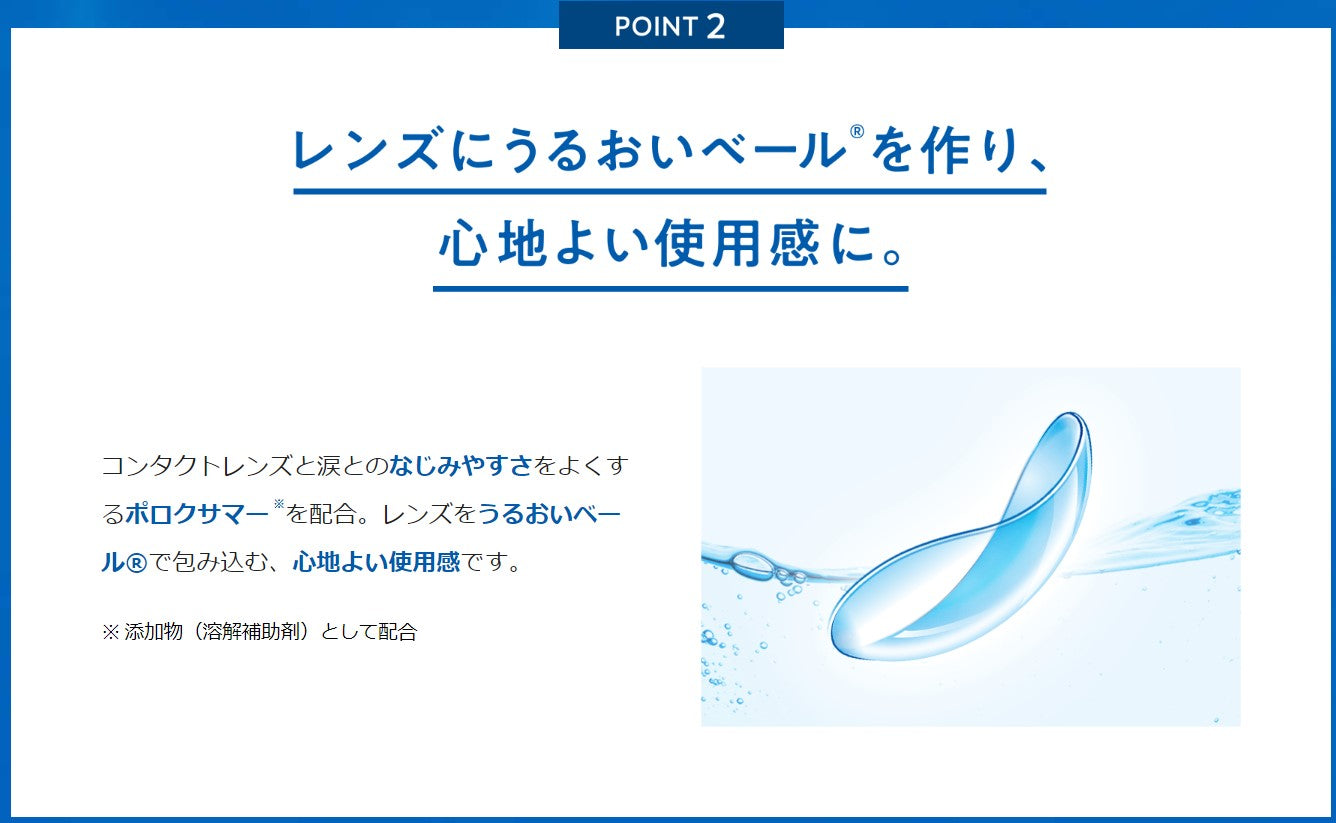 POINT 2

レンズにうるおいベール®を作り、
心地よい使用感に。

コンタクトレンズと涙とのなじみやすさをよくするポロクサマー※を配合。レンズをうるおいベール®で包み込む、心地よい使用感です。

※添加物（溶解補助剤）として配合